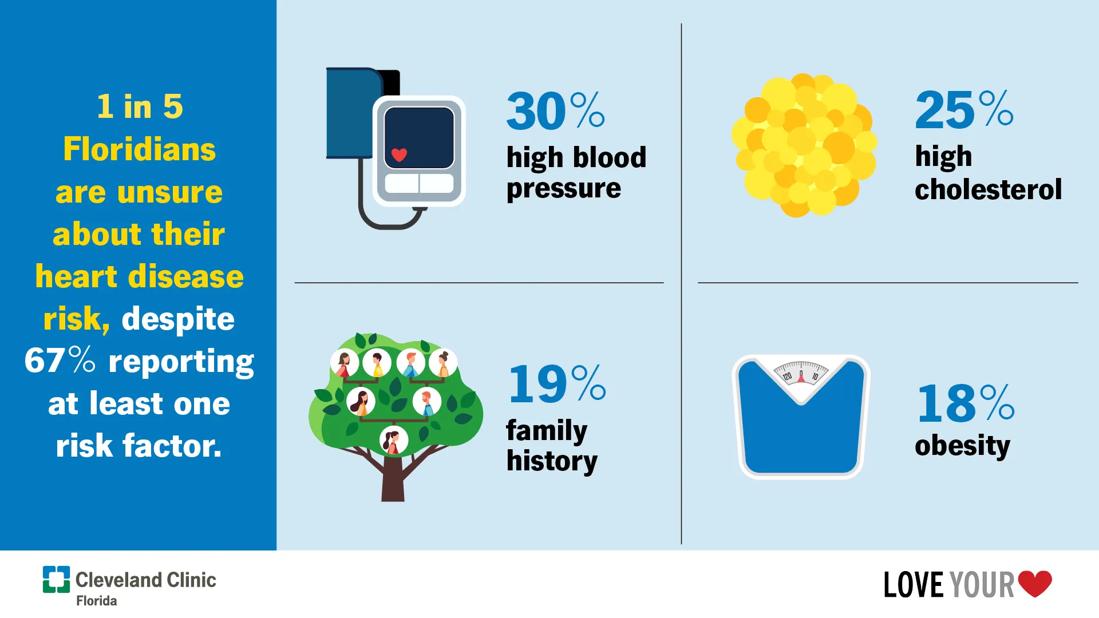 1 in 5 Floridians are unsure about their heart disease risk, despite 67% reporting at least one risk factor.

30% high blood pressure

25% high cholesterol

19% family history

18% obesity

Cleveland Clinic Florida

LOVE YOUR